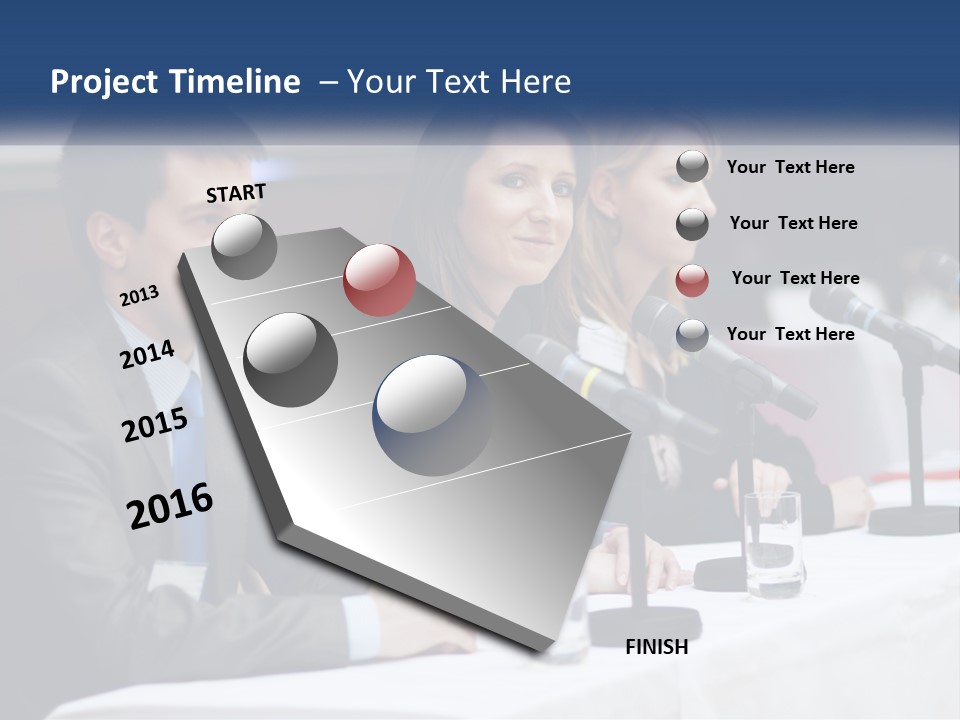 Project Timeline – Your Text Here

START

2013

2014

2015

2016

FINISH

Your Text Here

Your Text Here

Your Text Here

Your Text Here